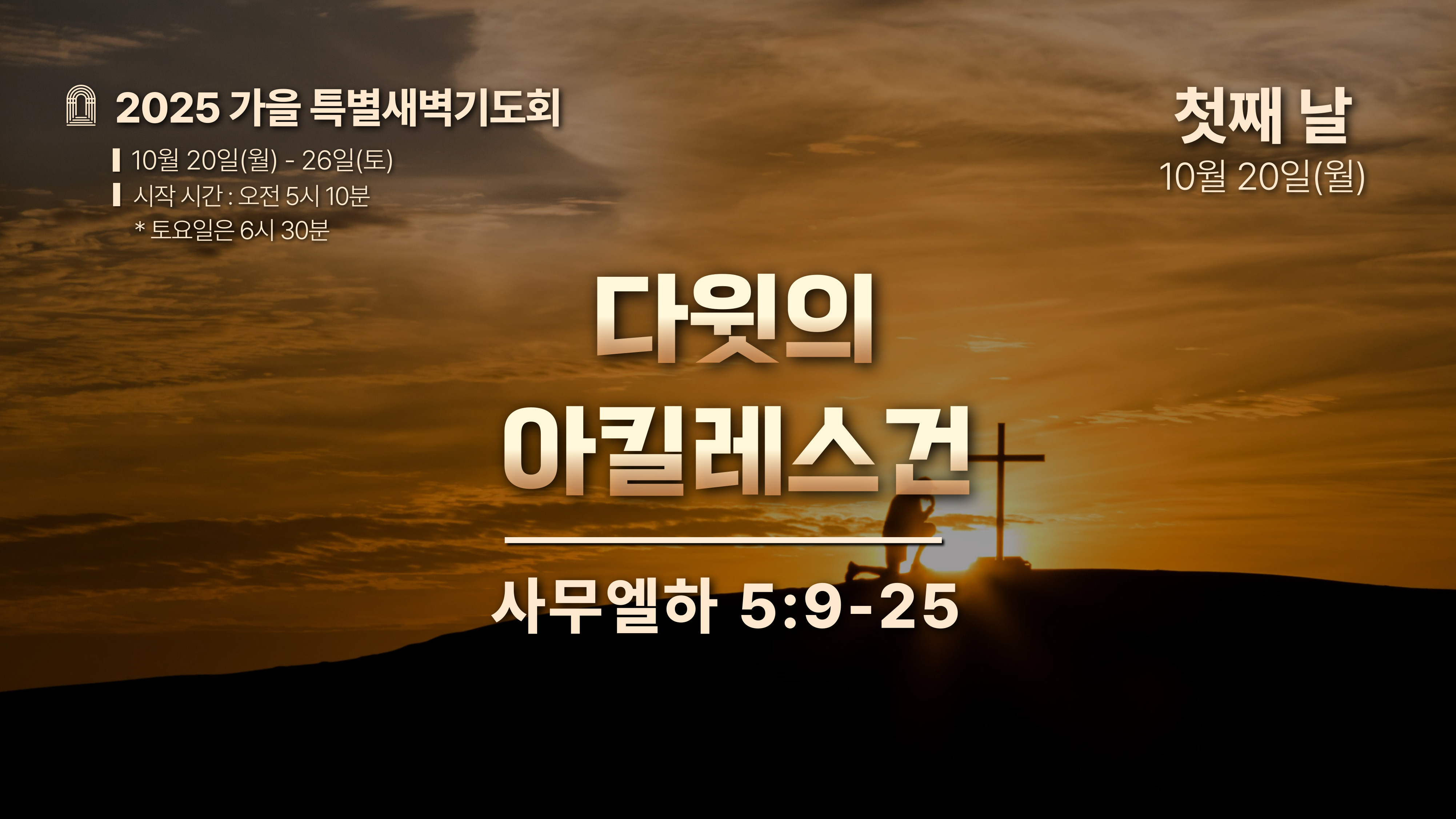 2025 가을 특별새벽기도회

10월 20일(월) - 26일(토)
시작 시간 : 오전 5시 10분
* 토요일은 6시 30분

첫째 날
10월 20일(월)

다윗의
아킬레스건

사무엘하 5:9-25